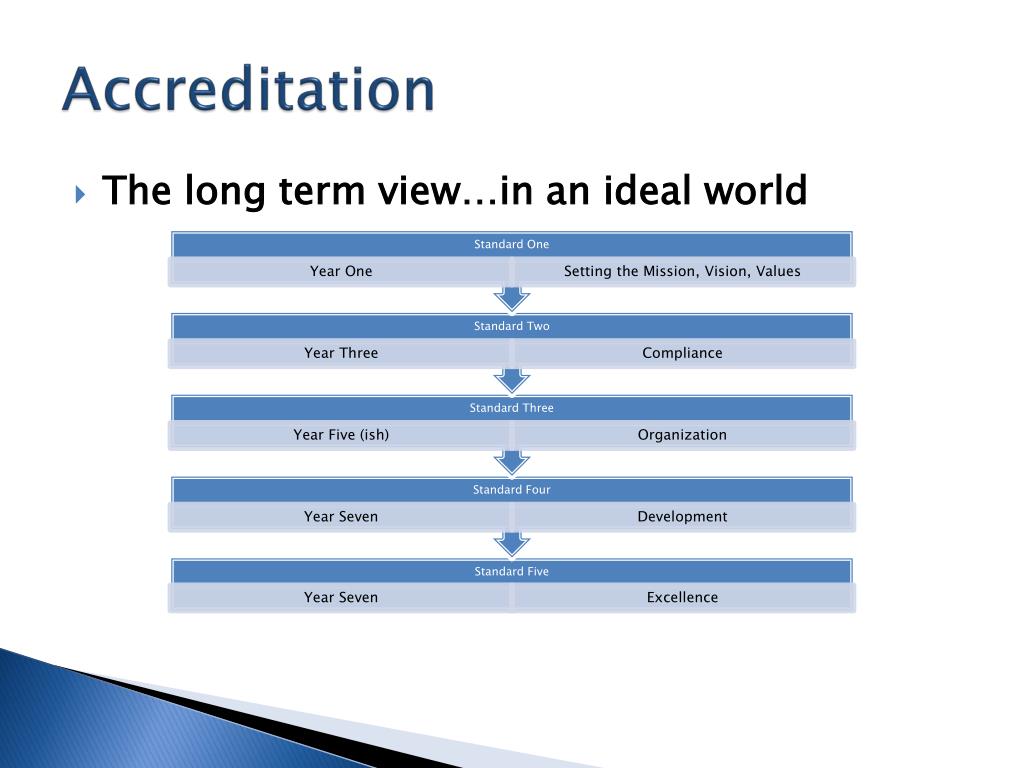 Accreditation

The long term view…in an ideal world

Standard One

Year One

Setting the Mission, Vision, Values

Standard Two

Year Three

Compliance

Standard Three

Year Five (ish)

Organization

Standard Four

Year Seven

Development

Standard Five

Year Seven

Excellence